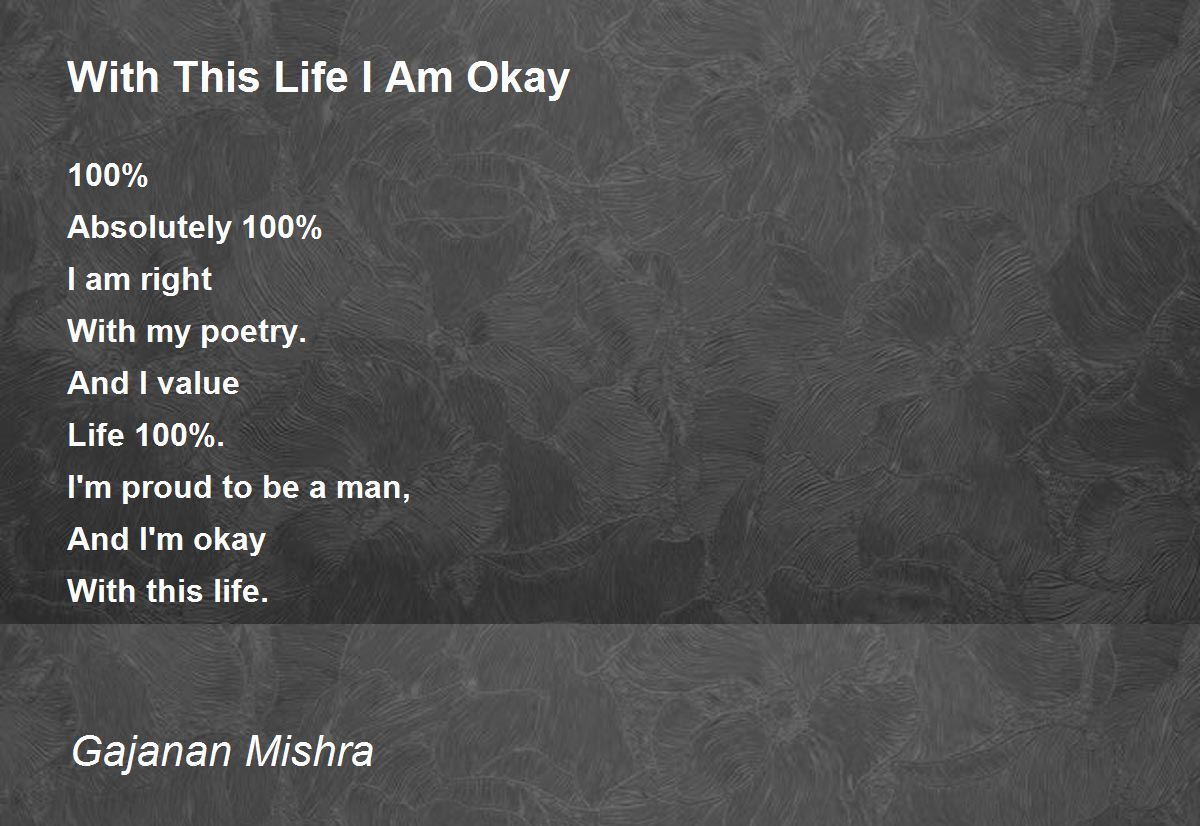 With This Life I Am Okay

100%
Absolutely 100%
I am right
With my poetry.
And I value
Life 100%.
I'm proud to be a man,
And I'm okay
With this life.

Gajanan Mishra